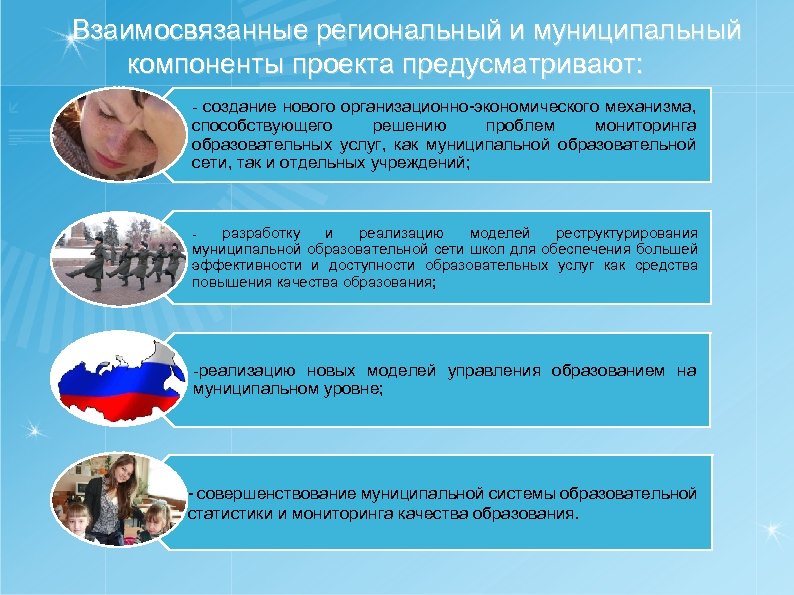 Взаимосвязанные региональный и муниципальный компоненты проекта предусматривают:

- создание нового организационно-экономического механизма, способствующего решению проблем мониторинга образовательных услуг, как муниципальной образовательной сети, так и отдельных учреждений;

- разработку и реализацию моделей реструктурирования муниципальной образовательной сети школ для обеспечения большей эффективности и доступности образовательных услуг как средства повышения качества образования;

-реализацию новых моделей управления образованием на муниципальном уровне;

- совершенствование муниципальной системы образовательной статистики и мониторинга качества образования.